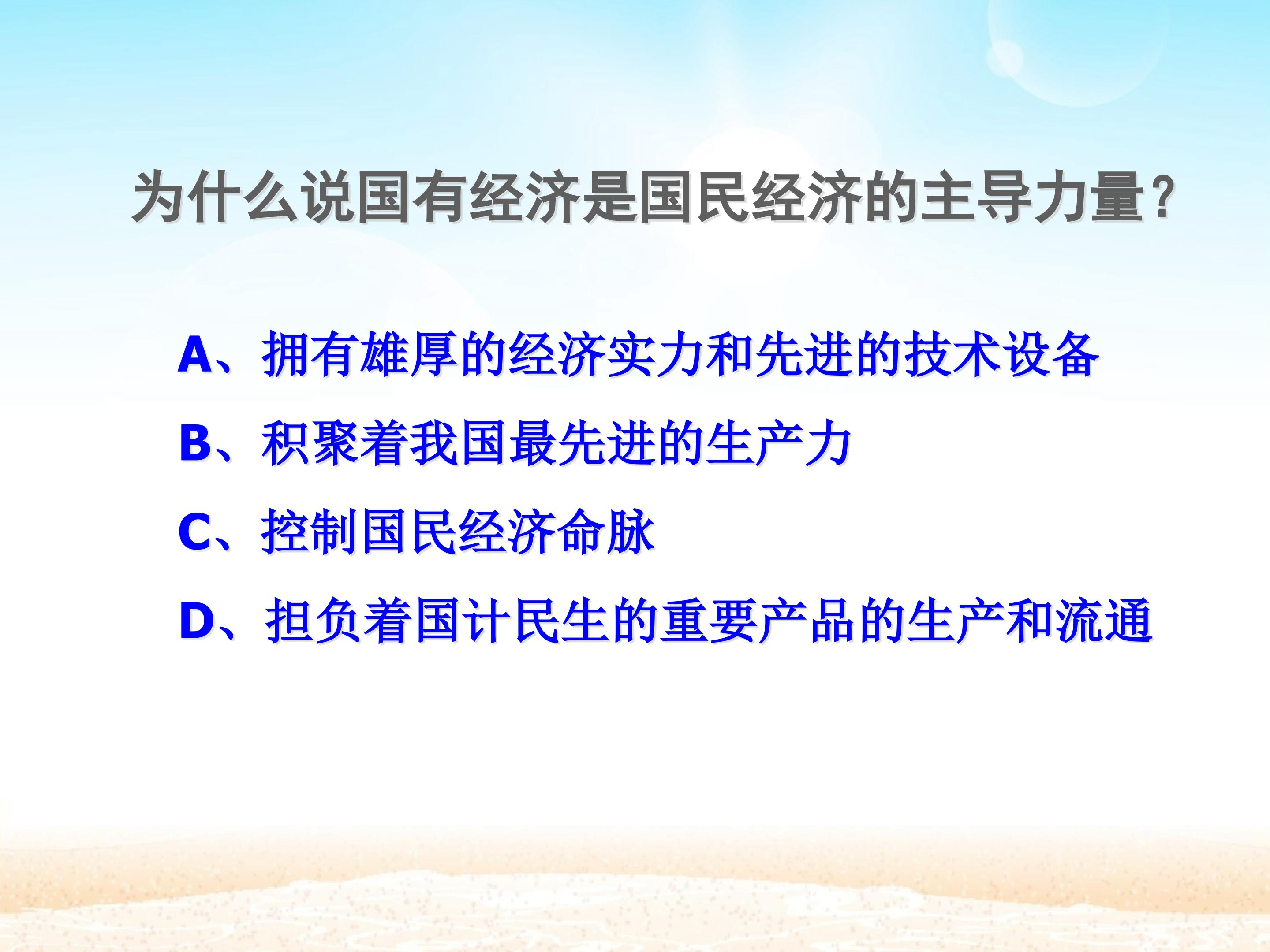 为什么说国有经济是国民经济的主导力量?

A、拥有雄厚的经济实力和先进的技术设备

B、积聚着我国最先进的生产力

C、控制国民经济命脉

D、担负着国计民生的重要产品的生产和流通